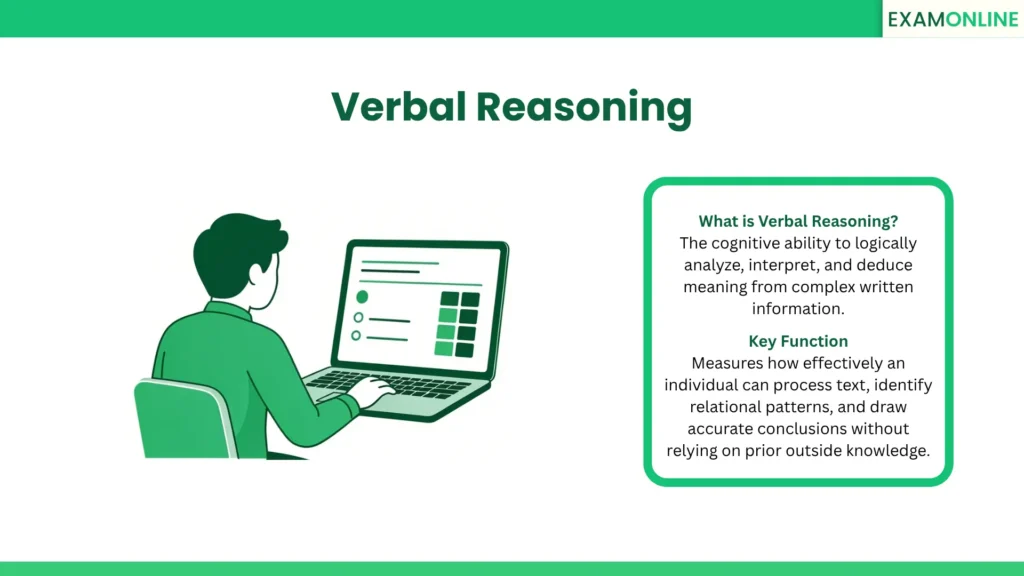 EXAMONLINE

Verbal Reasoning

What is Verbal Reasoning?
The cognitive ability to logically analyze, interpret, and deduce meaning from complex written information.

Key Function
Measures how effectively an individual can process text, identify relational patterns, and draw accurate conclusions without relying on prior outside knowledge.